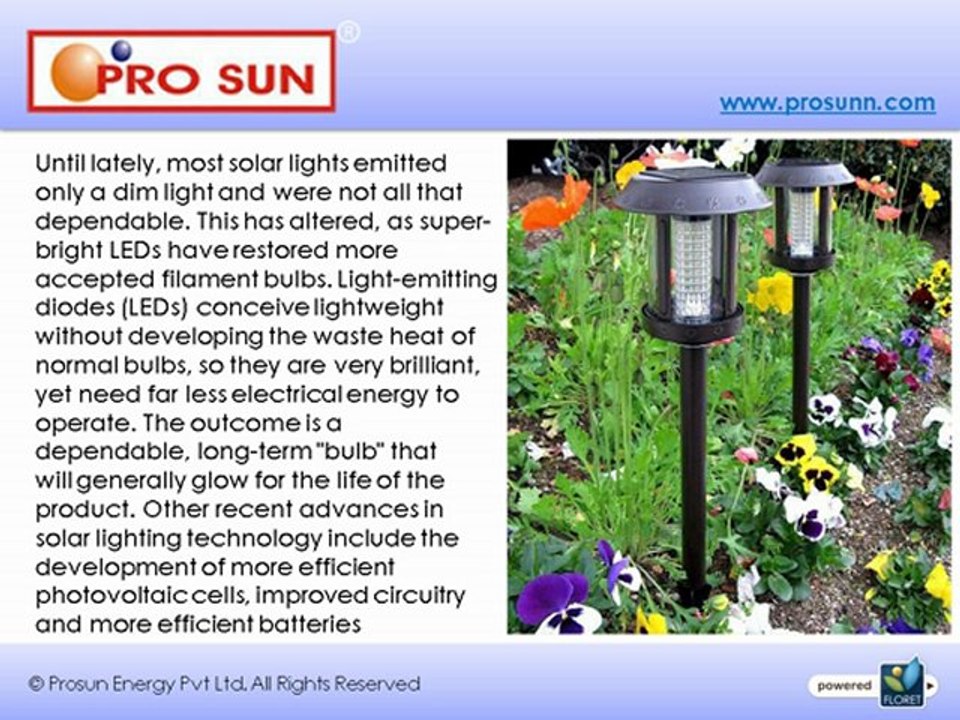 PRO SUN ®

www.prosunn.com

Until lately, most solar lights emitted only a dim light and were not all that dependable. This has altered, as super-bright LEDs have restored more accepted filament bulbs. Light-emitting diodes (LEDs) conceive lightweight without developing the waste heat of normal bulbs, so they are very brilliant, yet need far less electrical energy to operate. The outcome is a dependable, long-term "bulb" that will generally glow for the life of the product. Other recent advances in solar lighting technology include the development of more efficient photovoltaic cells, improved circuitry and more efficient batteries

© Prosun Energy Pvt Ltd. All Rights Reserved

powered FLORET